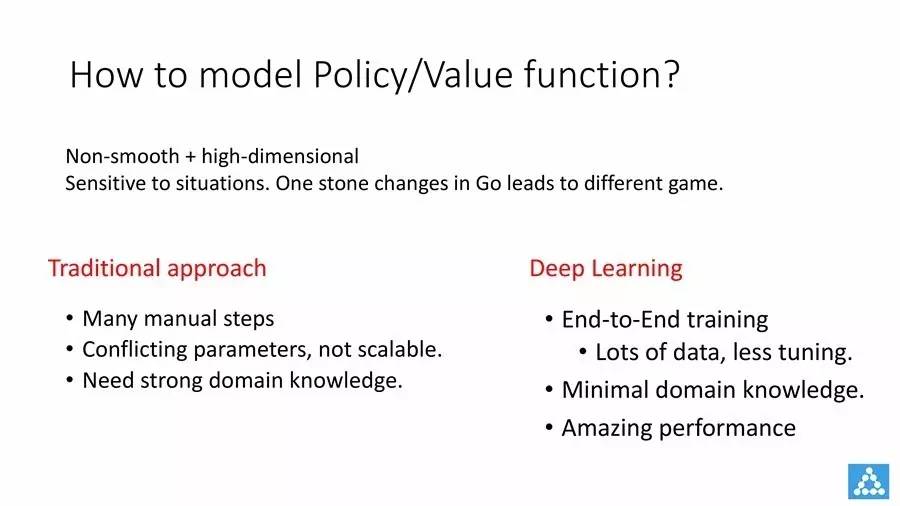 How to model Policy/Value function?

Non-smooth + high-dimensional
Sensitive to situations. One stone changes in Go leads to different game.

Traditional approach

• Many manual steps
• Conflicting parameters, not scalable.
• Need strong domain knowledge.

Deep Learning

• End-to-End training
  • Lots of data, less tuning.
• Minimal domain knowledge.
• Amazing performance